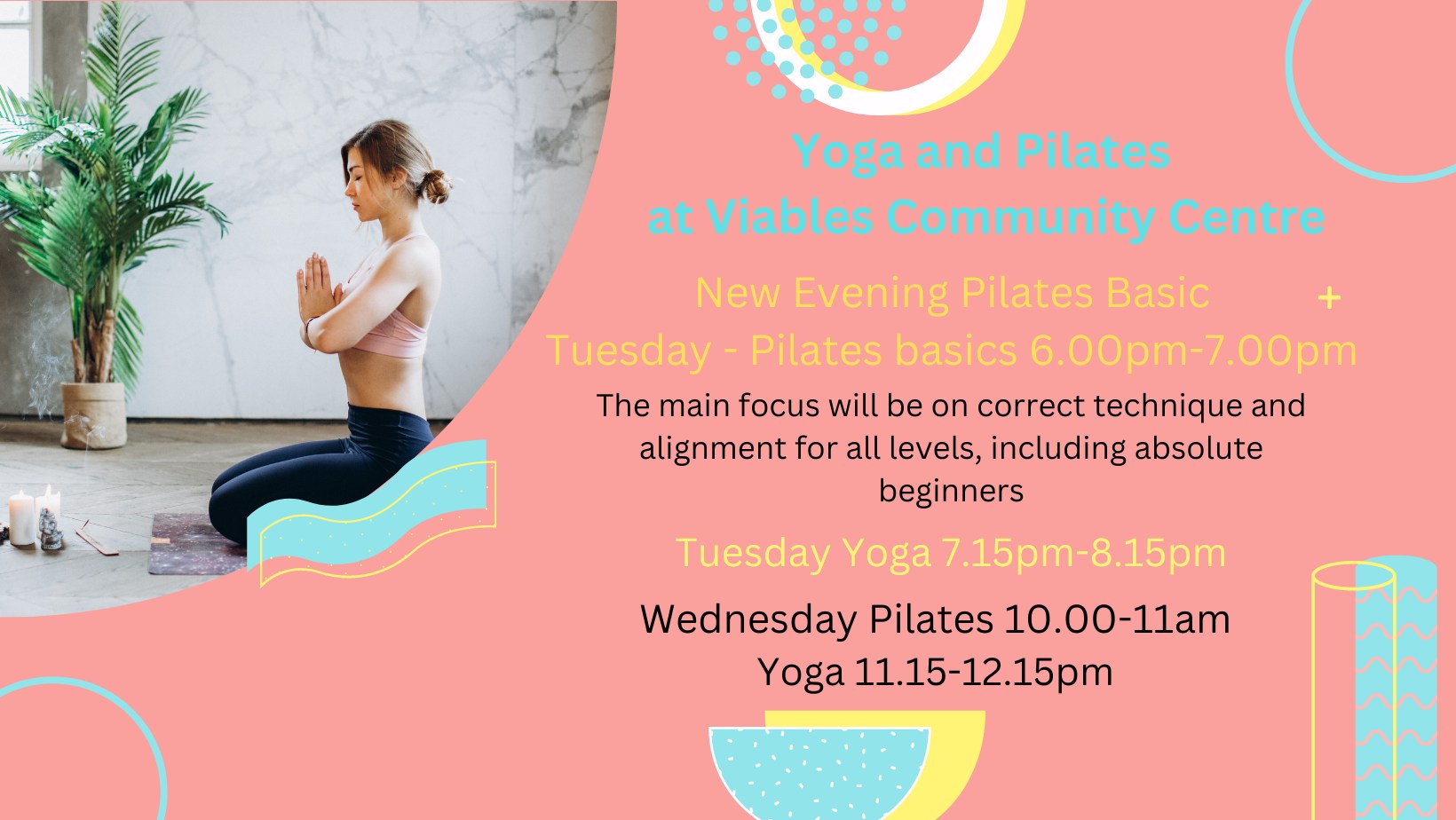 Yoga and Pilates
at Viables Community Centre

New Evening Pilates Basic

Tuesday - Pilates basics 6.00pm-7.00pm

The main focus will be on correct technique and alignment for all levels, including absolute beginners

Tuesday Yoga 7.15pm-8.15pm

Wednesday Pilates 10.00-11am
Yoga 11.15-12.15pm